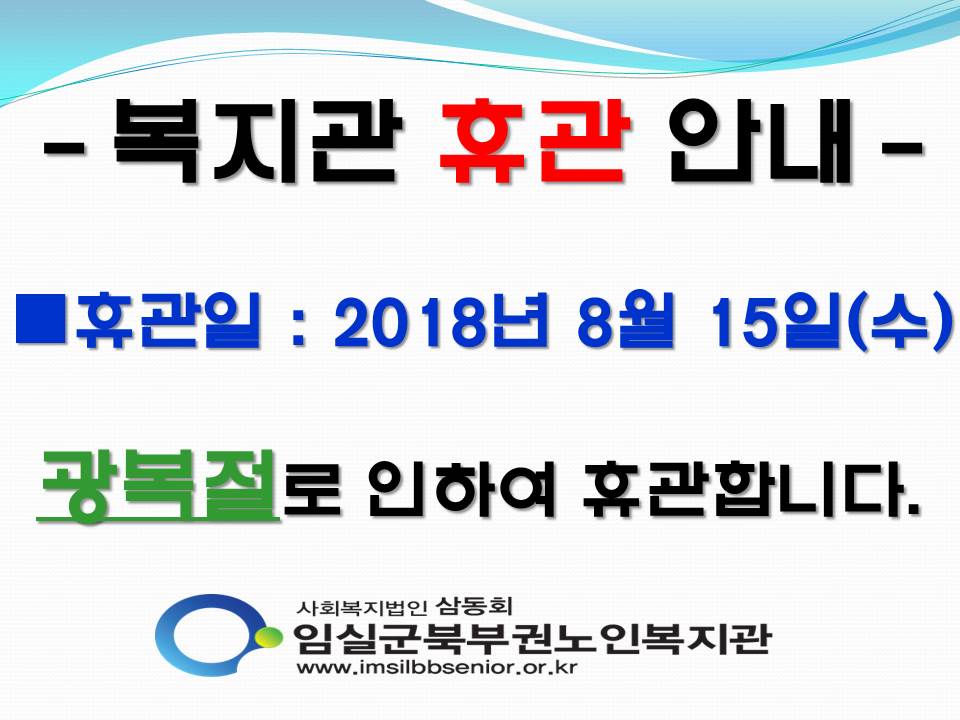 - 복지관 휴관 안내 -

■휴관일 : 2018년 8월 15일(수)

광복절로 인하여 휴관합니다.

사회복지법인 삼동회
임실군북부권노인복지관
www.imsilbbsenior.or.kr